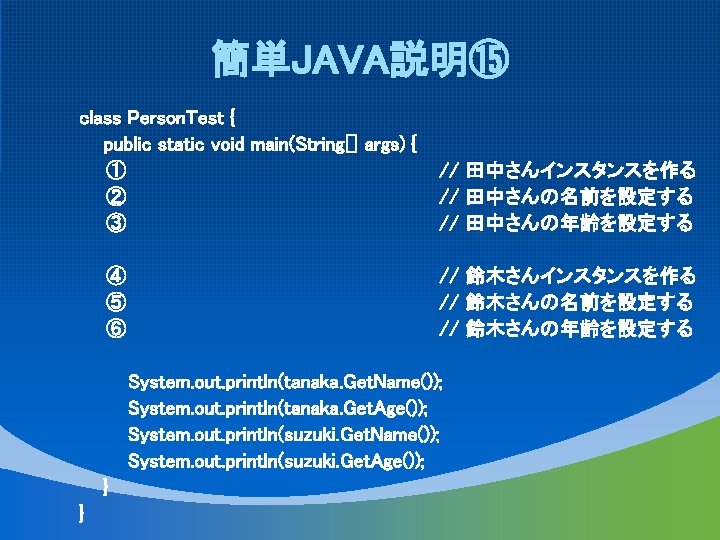 簡単JAVA説明⑮

class PersonTest {
public static void main(String[] args) {
① // 田中さんインスタンスを作る
② // 田中さんの名前を設定する
③ // 田中さんの年齢を設定する

④ // 鈴木さんインスタンスを作る
⑤ // 鈴木さんの名前を設定する
⑥ // 鈴木さんの年齢を設定する

System.out.println(tanaka.GetName());
System.out.println(tanaka.GetAge());
System.out.println(suzuki.GetName());
System.out.println(suzuki.GetAge());
}
}